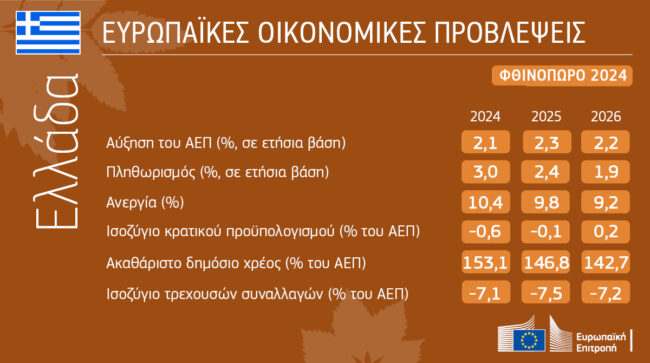 Ελλάδα

ΕΥΡΩΠΑΪΚΕΣ ΟΙΚΟΝΟΜΙΚΕΣ ΠΡΟΒΛΕΨΕΙΣ

ΦΘΙΝΟΠΩΡΟ 2024

| | 2024 | 2025 | 2026 |
|---|---|---|---|
| Αύξηση του ΑΕΠ (%, σε ετήσια βάση) | 2,1 | 2,3 | 2,2 |
| Πληθωρισμός (%, σε ετήσια βάση) | 3,0 | 2,4 | 1,9 |
| Ανεργία (%) | 10,4 | 9,8 | 9,2 |
| Ισοζύγιο κρατικού προϋπολογισμού (% του ΑΕΠ) | -0,6 | -0,1 | 0,2 |
| Ακαθάριστο δημόσιο χρέος (% του ΑΕΠ) | 153,1 | 146,8 | 142,7 |
| Ισοζύγιο τρεχουσών συναλλαγών (% του ΑΕΠ) | -7,1 | -7,5 | -7,2 |

Ευρωπαϊκή Επιτροπή